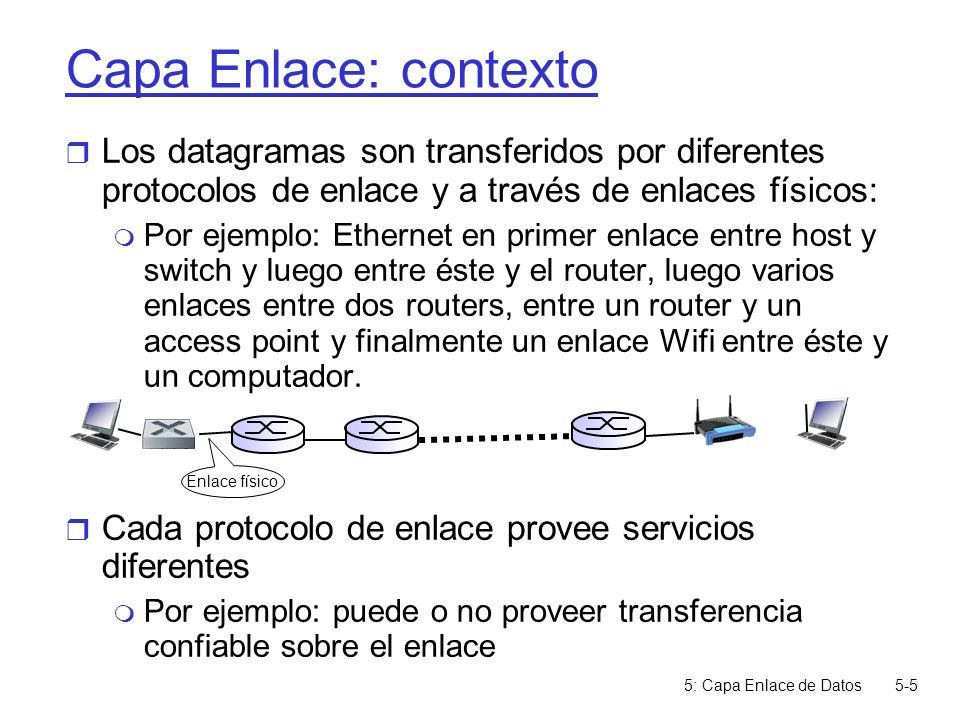 Capa Enlace: contexto

Los datagramas son transferidos por diferentes protocolos de enlace y a través de enlaces físicos:

Por ejemplo: Ethernet en primer enlace entre host y switch y luego entre éste y el router, luego varios enlaces entre dos routers, entre un router y un access point y finalmente un enlace Wifi entre éste y un computador.

Enlace físico

Cada protocolo de enlace provee servicios diferentes

Por ejemplo: puede o no proveer transferencia confiable sobre el enlace

5: Capa Enlace de Datos 5-5